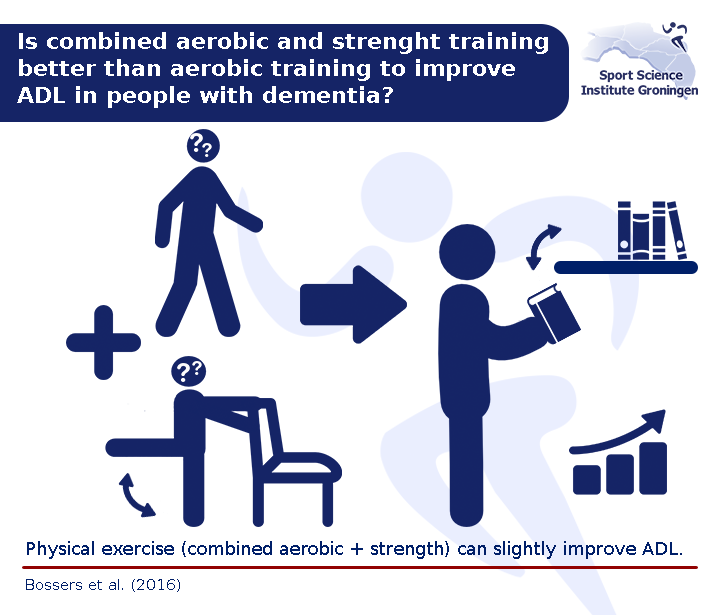 Is combined aerobic and strenght training better than aerobic training to improve ADL in people with dementia?

Sport Science Institute Groningen

??

??

Physical exercise (combined aerobic + strength) can slightly improve ADL.

Bossers et al. (2016)